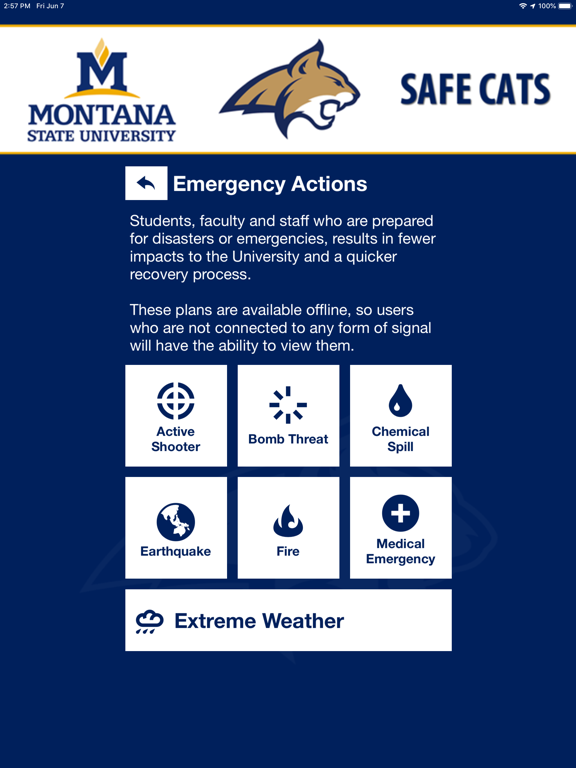 2:57 PM Fri Jun 7

100%

M
MONTANA
STATE UNIVERSITY

SAFE CATS

Emergency Actions

Students, faculty and staff who are prepared for disasters or emergencies, results in fewer impacts to the University and a quicker recovery process.

These plans are available offline, so users who are not connected to any form of signal will have the ability to view them.

Active Shooter

Bomb Threat

Chemical Spill

Earthquake

Fire

Medical Emergency

Extreme Weather